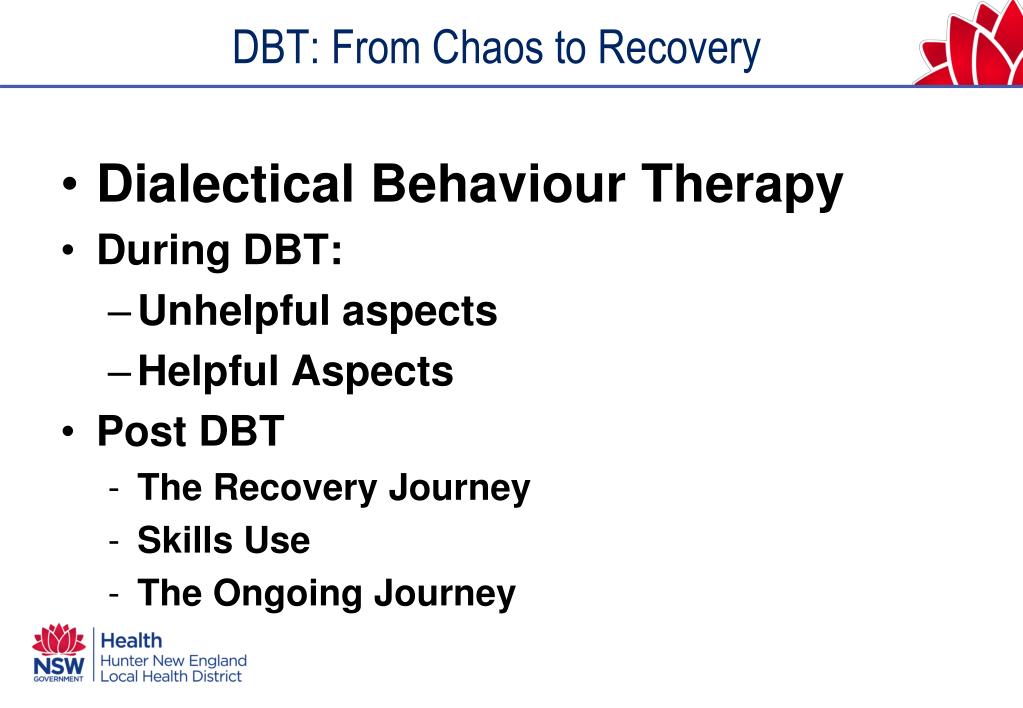 DBT: From Chaos to Recovery

• Dialectical Behaviour Therapy
• During DBT:
– Unhelpful aspects
– Helpful Aspects
• Post DBT
- The Recovery Journey
- Skills Use
- The Ongoing Journey

NSW GOVERNMENT
Health
Hunter New England
Local Health District